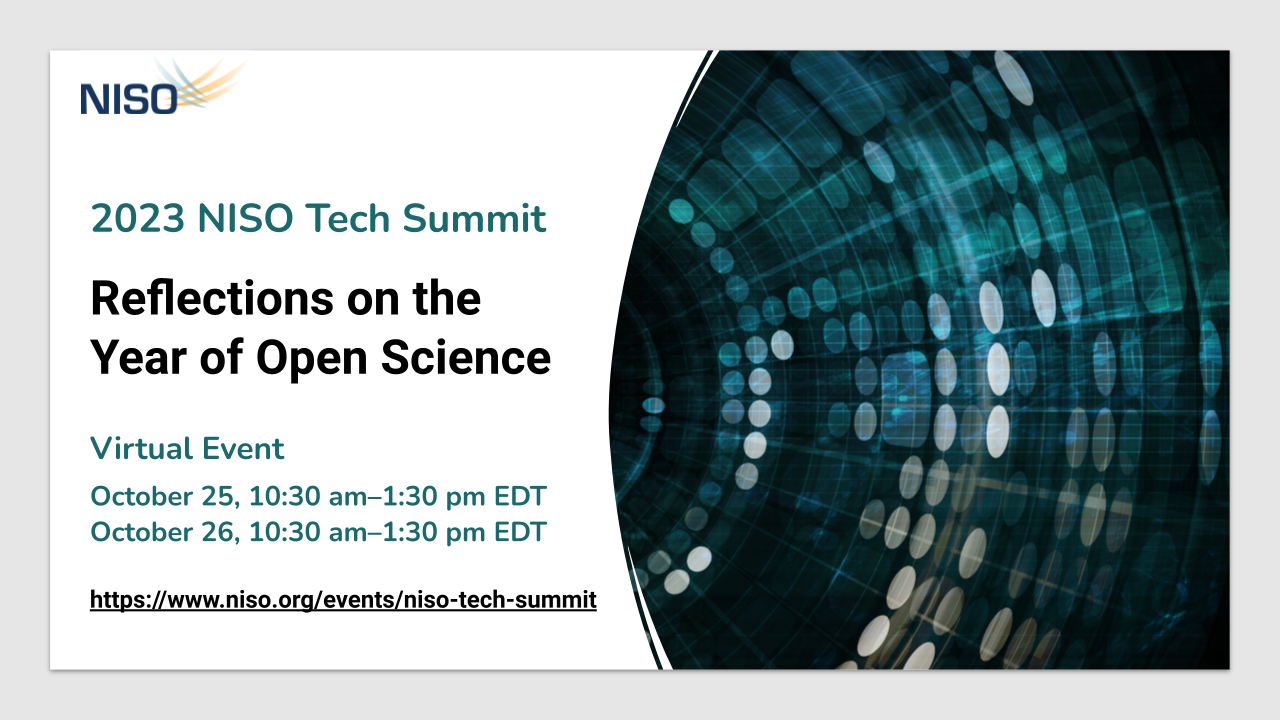 NISO

2023 NISO Tech Summit

Reflections on the Year of Open Science

Virtual Event

October 25, 10:30 am–1:30 pm EDT
October 26, 10:30 am–1:30 pm EDT

https://www.niso.org/events/niso-tech-summit